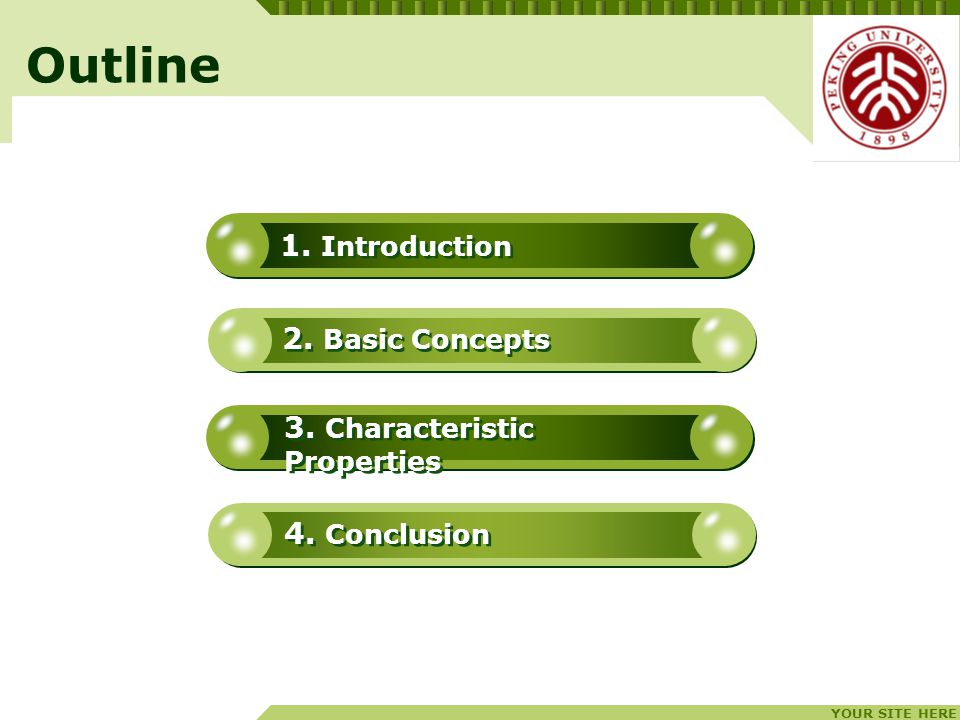 Outline

PEKING UNIVERSITY 1898

1. Introduction

2. Basic Concepts

3. Characteristic Properties

4. Conclusion

YOUR SITE HERE